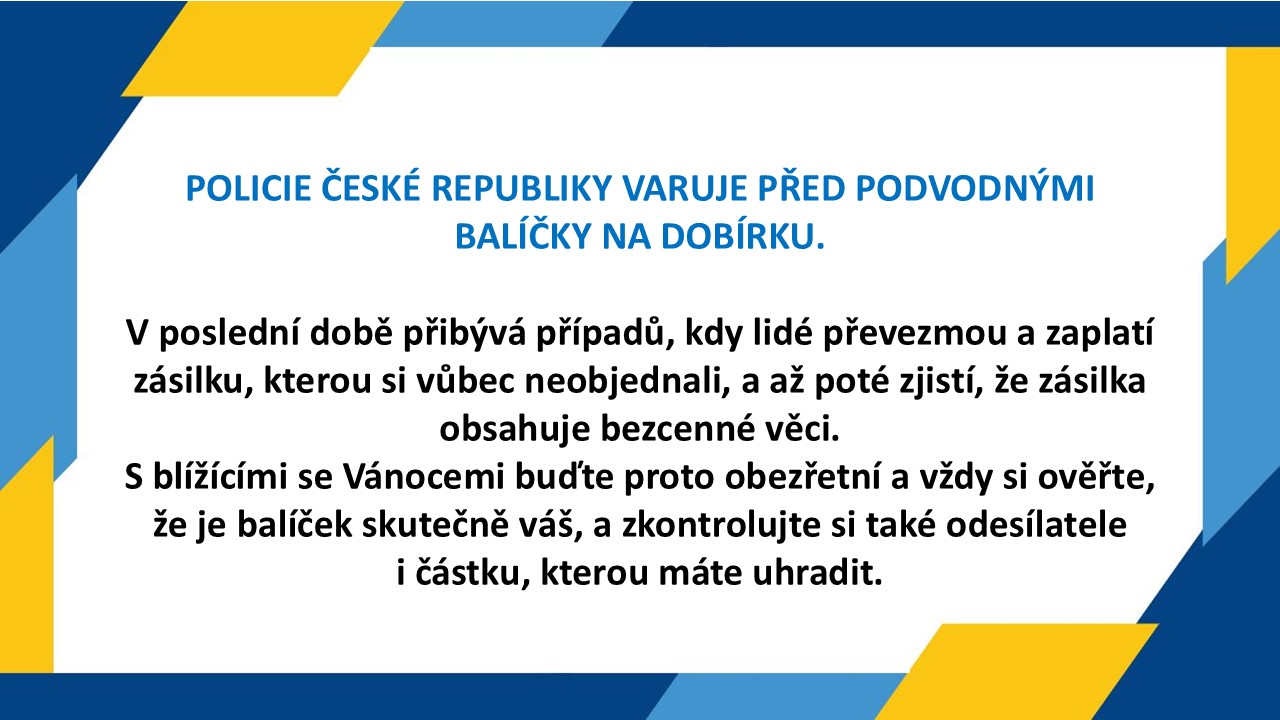 POLICIE ČESKÉ REPUBLIKY VARUJE PŘED PODVODNÝMI BALÍČKY NA DOBÍRKU.

V poslední době přibývá případů, kdy lidé převezmou a zaplatí zásilku, kterou si vůbec neobjednali, a až poté zjistí, že zásilka obsahuje bezcenné věci.
S blížícími se Vánocemi buďte proto obezřetní a vždy si ověřte, že je balíček skutečně váš, a zkontrolujte si také odesílatele i částku, kterou máte uhradit.